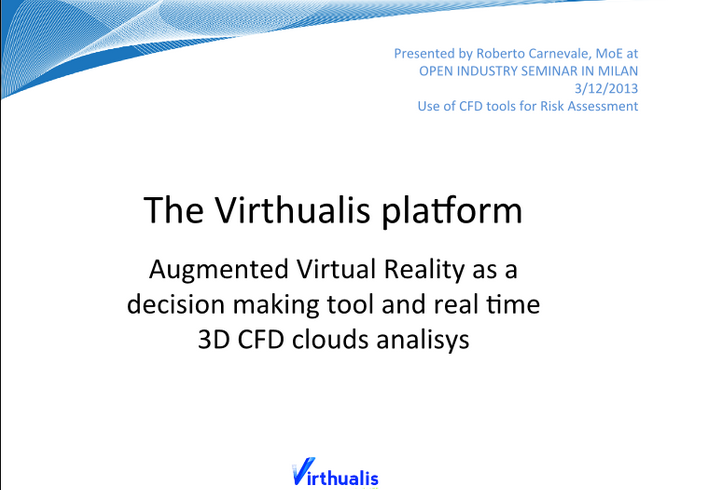 Presented by Roberto Carnevale, MoE at
OPEN INDUSTRY SEMINAR IN MILAN
3/12/2013
Use of CFD tools for Risk Assessment

The Virthualis platform

Augmented Virtual Reality as a decision making tool and real time 3D CFD clouds analisys

Virthualis